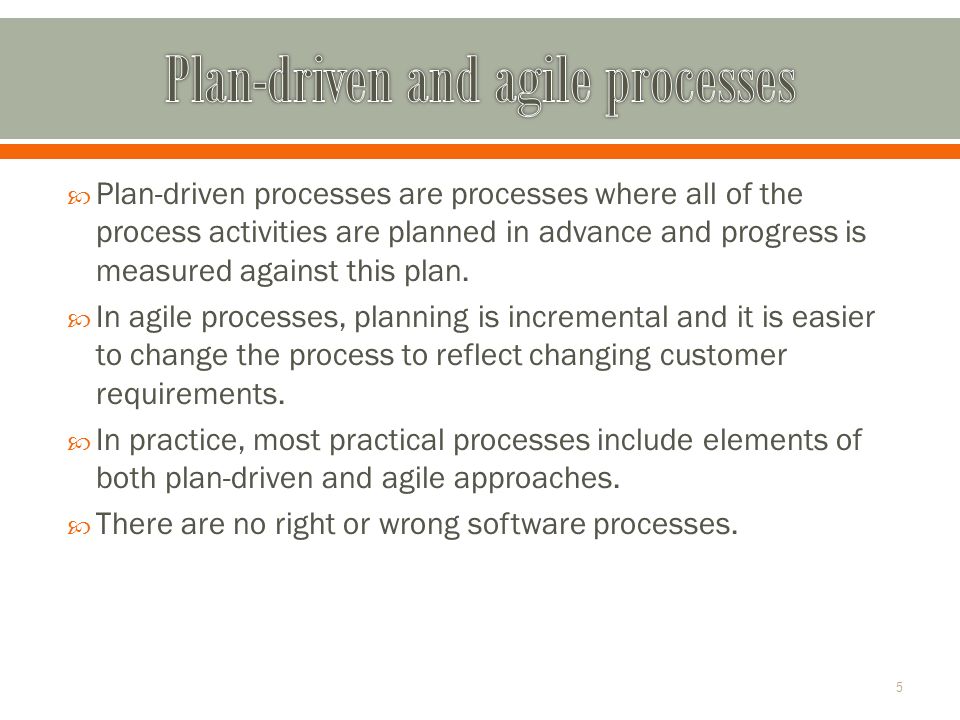 Plan-driven and agile processes

Plan-driven processes are processes where all of the process activities are planned in advance and progress is measured against this plan.

In agile processes, planning is incremental and it is easier to change the process to reflect changing customer requirements.

In practice, most practical processes include elements of both plan-driven and agile approaches.

There are no right or wrong software processes.

5